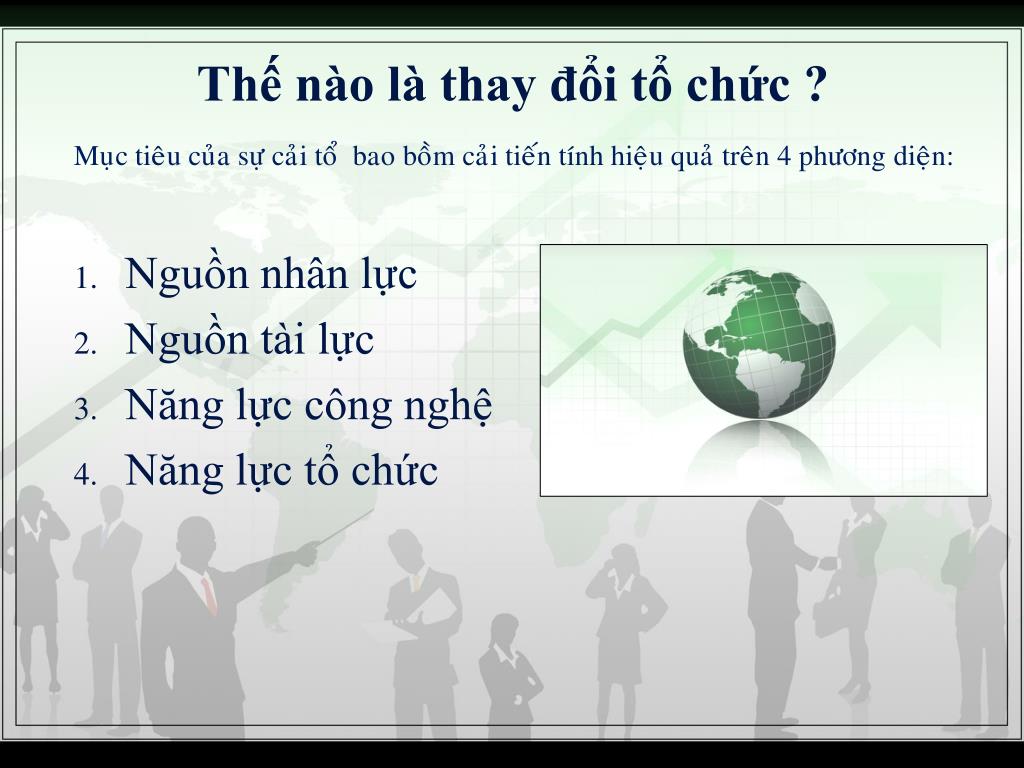 Thế nào là thay đổi tổ chức ?

Mục tiêu của sự cải tổ bao bồm cải tiến tính hiệu quả trên 4 phương diện:

1. Nguồn nhân lực
2. Nguồn tài lực
3. Năng lực công nghệ
4. Năng lực tổ chức